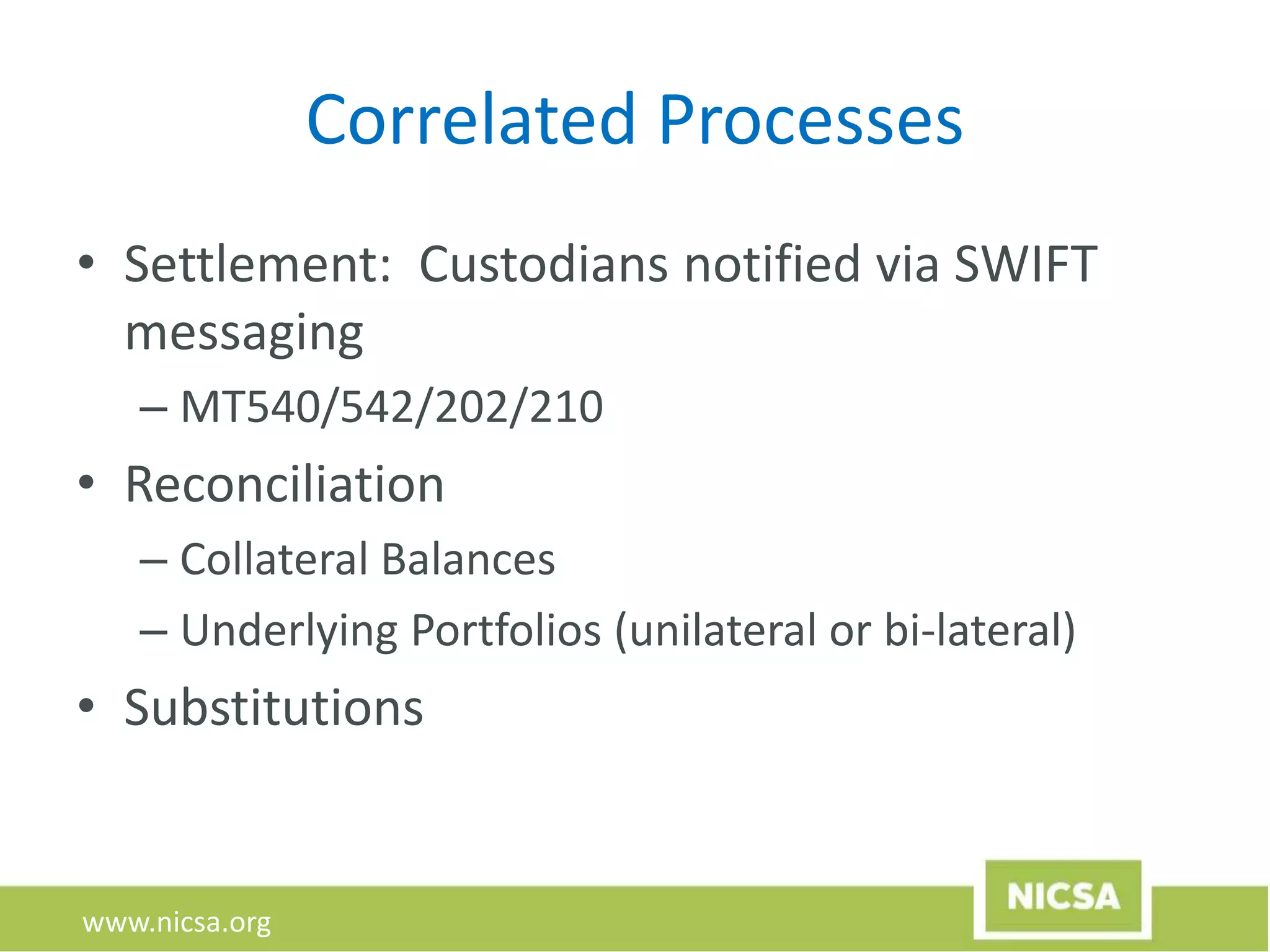 Correlated Processes

• Settlement:  Custodians notified via SWIFT messaging
– MT540/542/202/210

• Reconciliation
– Collateral Balances
– Underlying Portfolios (unilateral or bi-lateral)

• Substitutions

www.nicsa.org

NICSA